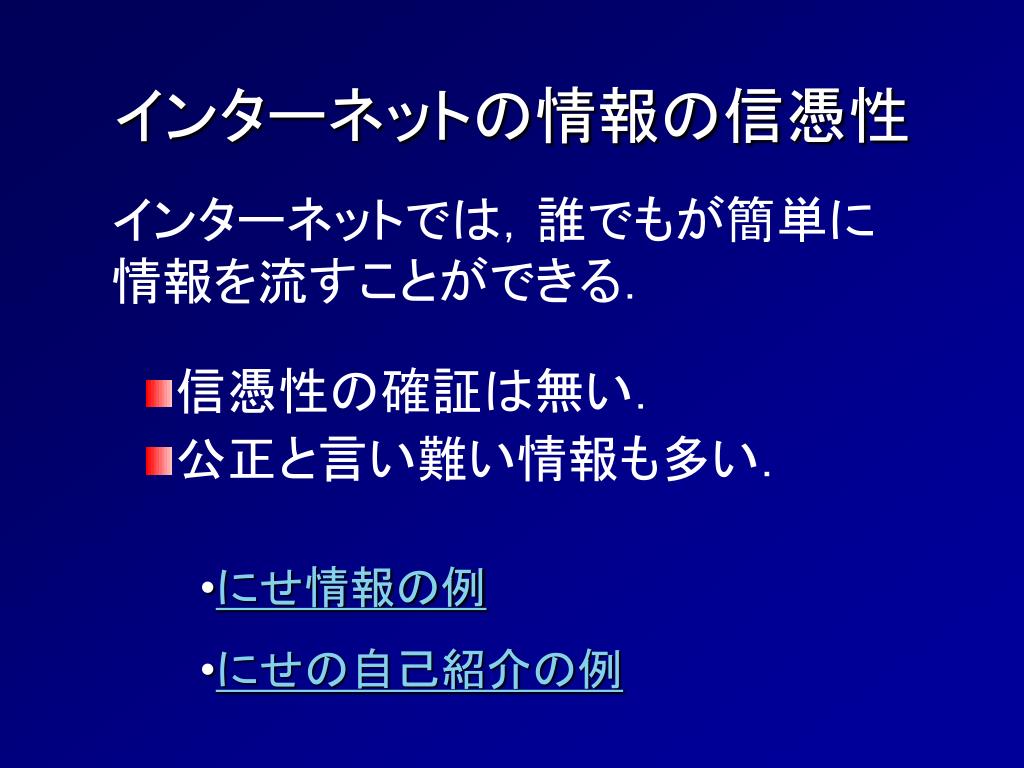 インターネットの情報の信憑性

インターネットでは，誰でもが簡単に情報を流すことができる．

信憑性の確証は無い．
公正と言い難い情報も多い．

•にせ情報の例

•にせの自己紹介の例